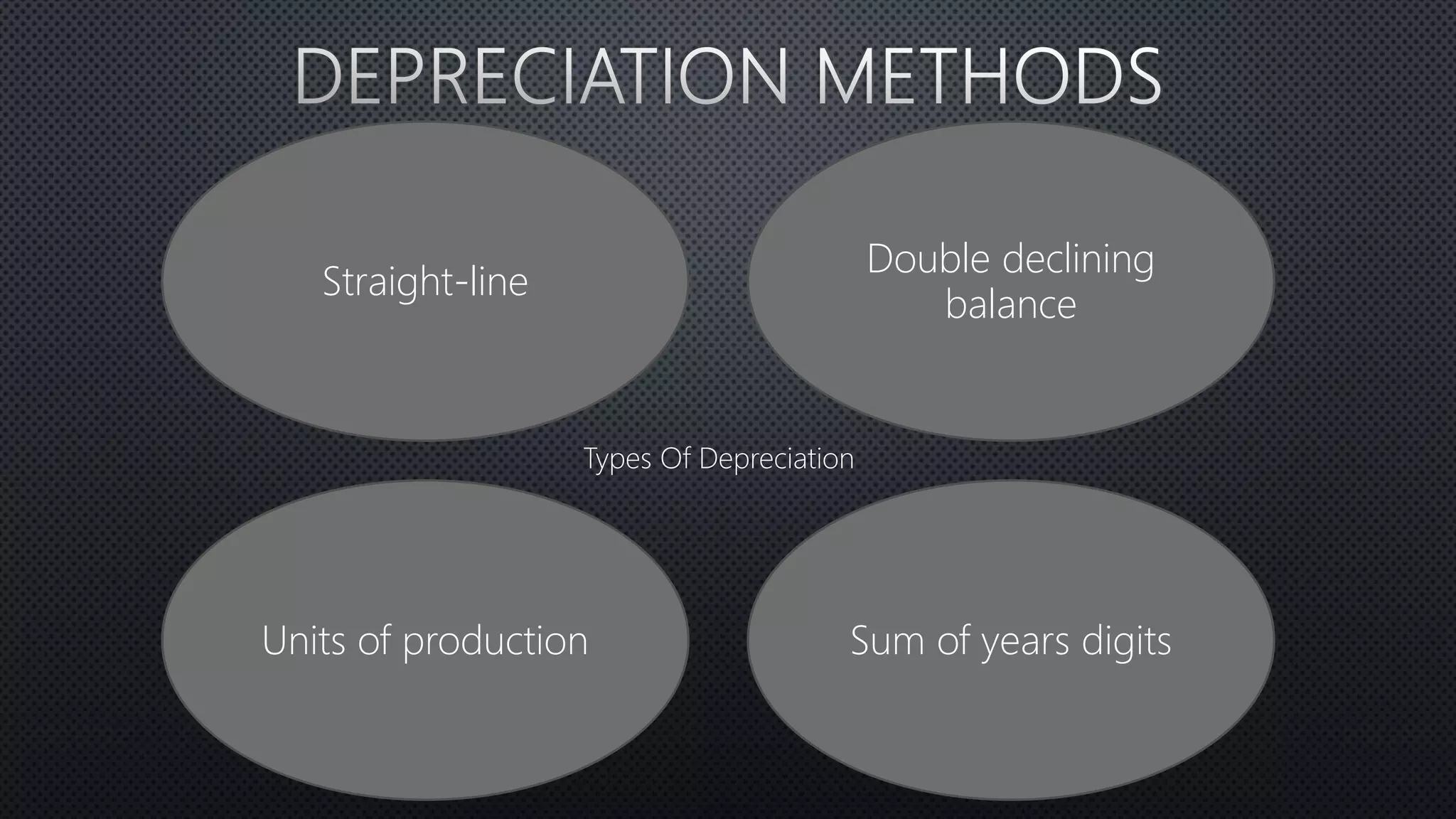 DEPRECIATION METHODS

Straight-line

Double declining balance

Types Of Depreciation

Units of production

Sum of years digits